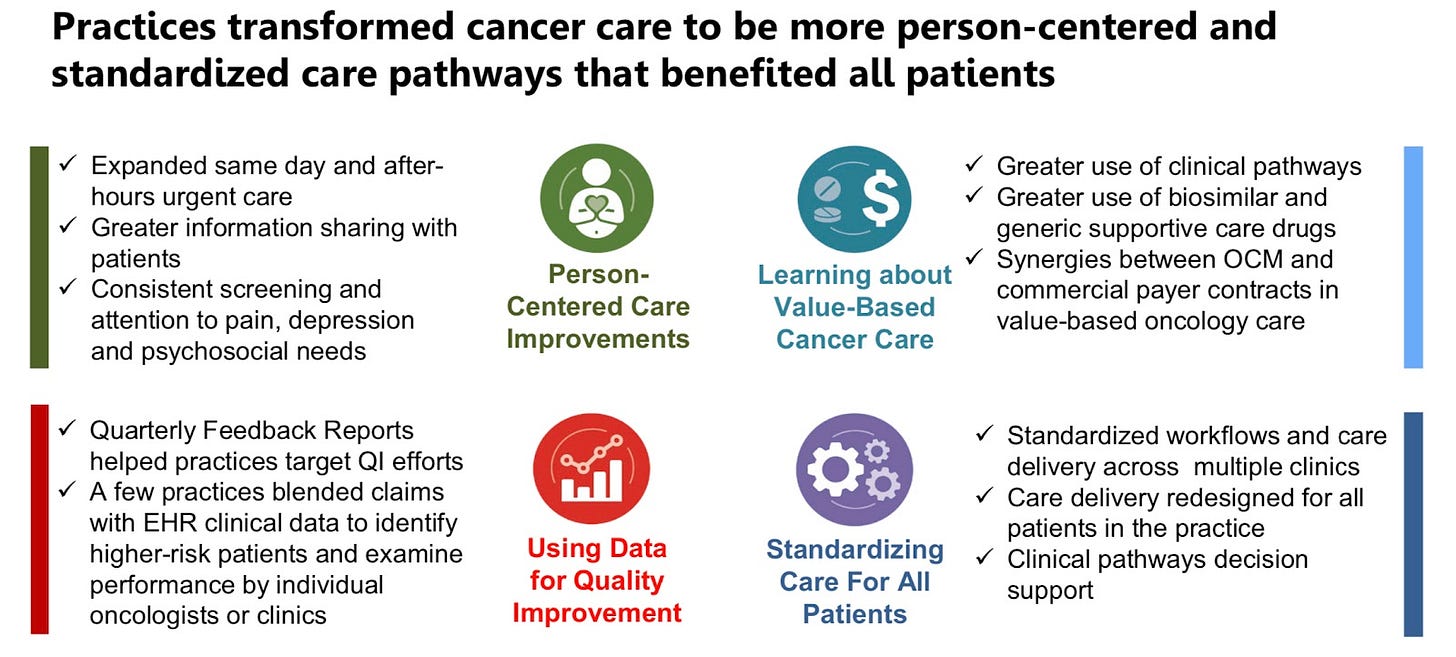 Practices transformed cancer care to be more person-centered and standardized care pathways that benefited all patients

✓ Expanded same day and after-hours urgent care
✓ Greater information sharing with patients
✓ Consistent screening and attention to pain, depression and psychosocial needs

Person-Centered Care Improvements

Learning about Value-Based Cancer Care

✓ Greater use of clinical pathways
✓ Greater use of biosimilar and generic supportive care drugs
✓ Synergies between OCM and commercial payer contracts in value-based oncology care

✓ Quarterly Feedback Reports helped practices target QI efforts
✓ A few practices blended claims with EHR clinical data to identify higher-risk patients and examine performance by individual oncologists or clinics

Using Data for Quality Improvement

Standardizing Care For All Patients

✓ Standardized workflows and care delivery across multiple clinics
✓ Care delivery redesigned for all patients in the practice
✓ Clinical pathways decision support